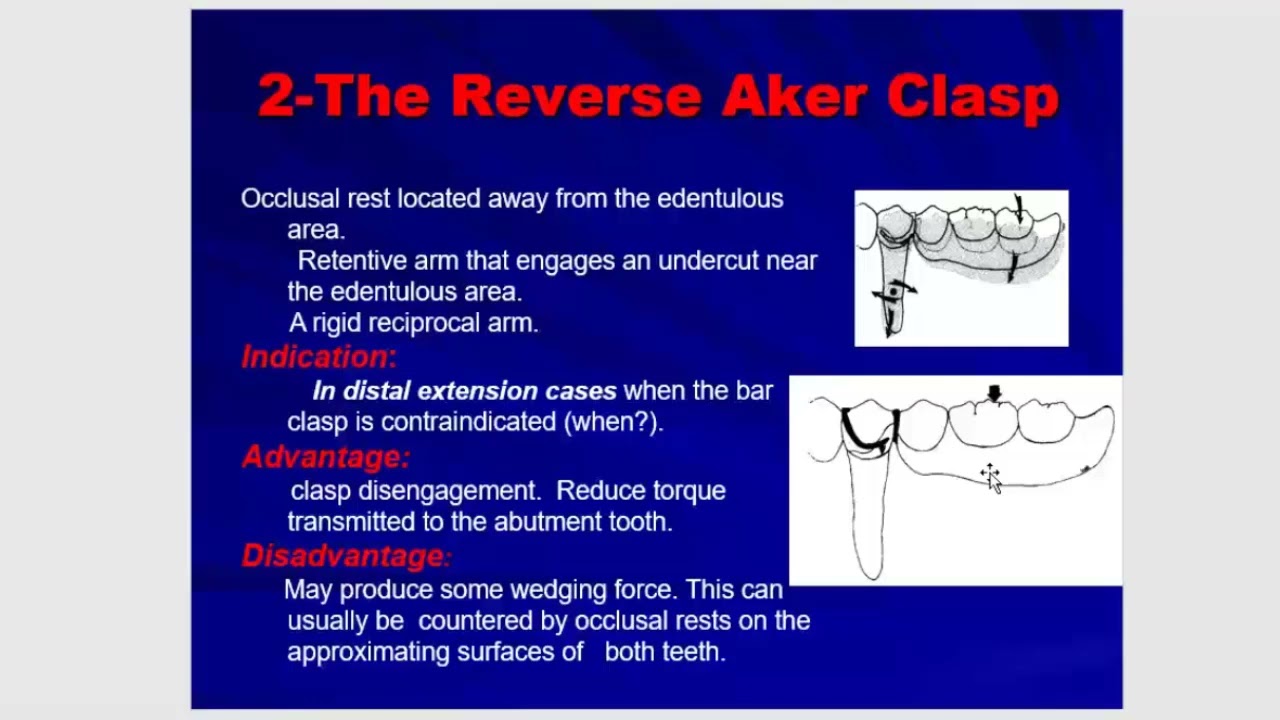 2-The Reverse Aker Clasp

Occlusal rest located away from the edentulous area.
Retentive arm that engages an undercut near the edentulous area.
A rigid reciprocal arm.

Indication:
In distal extension cases when the bar clasp is contraindicated (when?).

Advantage:
clasp disengagement. Reduce torque transmitted to the abutment tooth.

Disadvantage:
May produce some wedging force. This can usually be countered by occlusal rests on the approximating surfaces of both teeth.